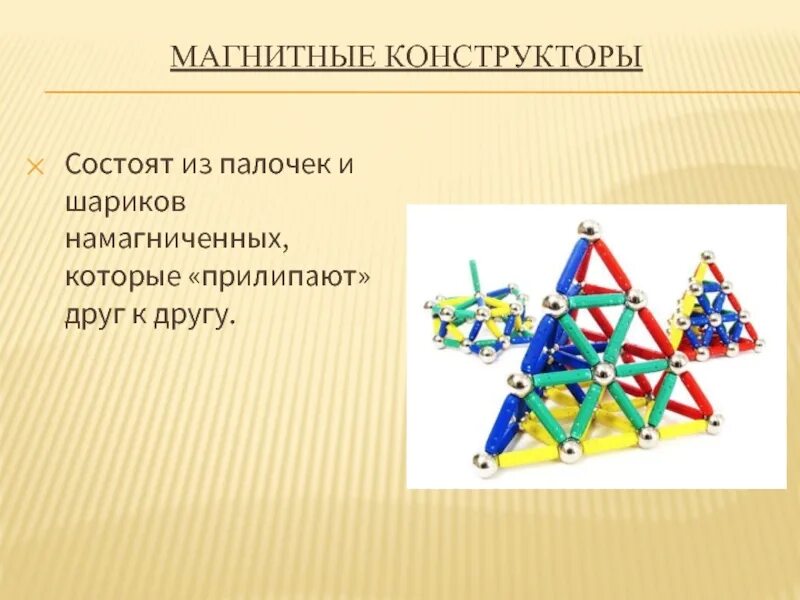 МАГНИТНЫЕ КОНСТРУКТОРЫ

Состоят из палочек и шариков намагниченных, которые «прилипают» друг к другу.